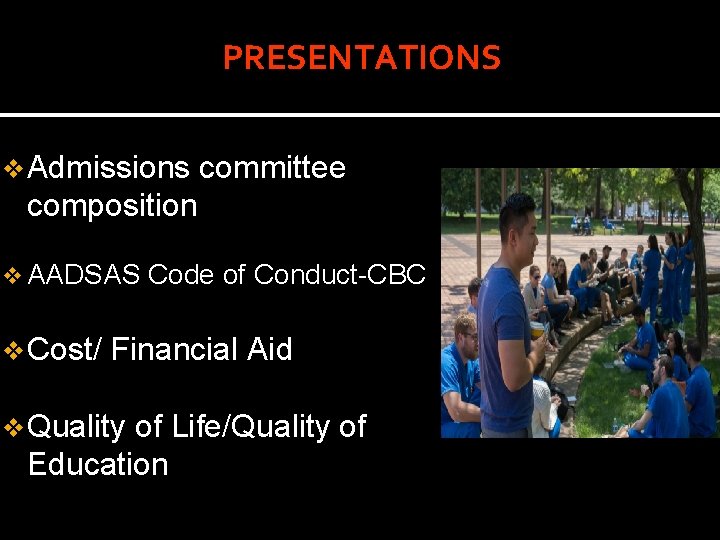 PRESENTATIONS

❖ Admissions committee composition

❖ AADSAS Code of Conduct-CBC

❖ Cost/ Financial Aid

❖ Quality of Life/Quality of Education